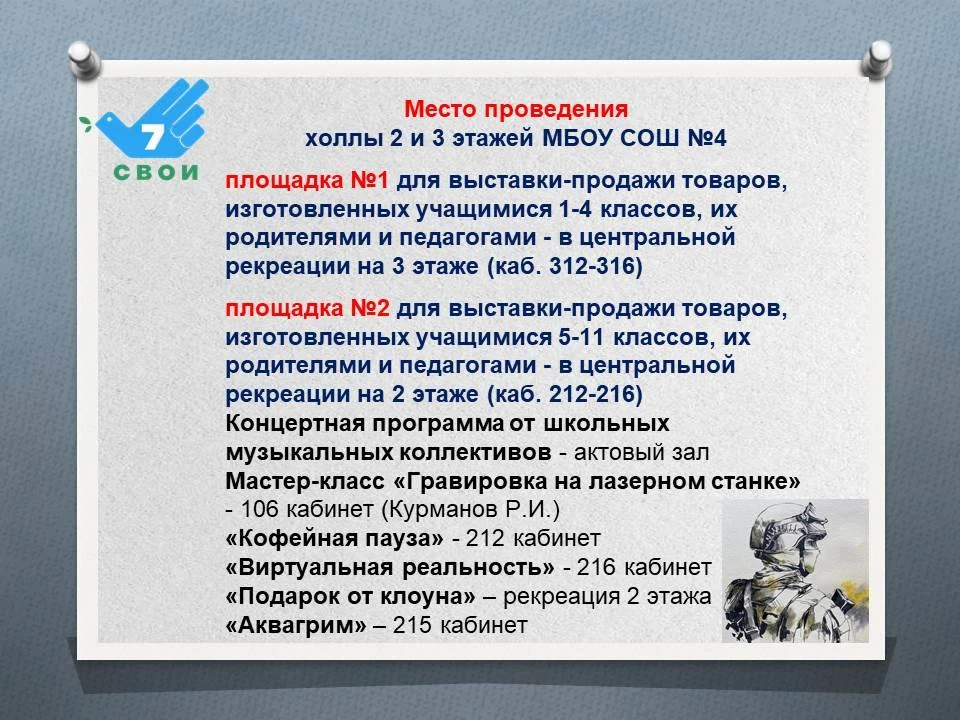 7
СВОИ

Место проведения
холлы 2 и 3 этажей МБОУ СОШ №4

площадка №1 для выставки-продажи товаров, изготовленных учащимися 1-4 классов, их родителями и педагогами - в центральной рекреации на 3 этаже (каб. 312-316)

площадка №2 для выставки-продажи товаров, изготовленных учащимися 5-11 классов, их родителями и педагогами - в центральной рекреации на 2 этаже (каб. 212-216)
Концертная программа от школьных музыкальных коллективов - актовый зал
Мастер-класс «Гравировка на лазерном станке» - 106 кабинет (Курманов Р.И.)
«Кофейная пауза» - 212 кабинет
«Виртуальная реальность» - 216 кабинет
«Подарок от клоуна» – рекреация 2 этажа
«Аквагрим» – 215 кабинет